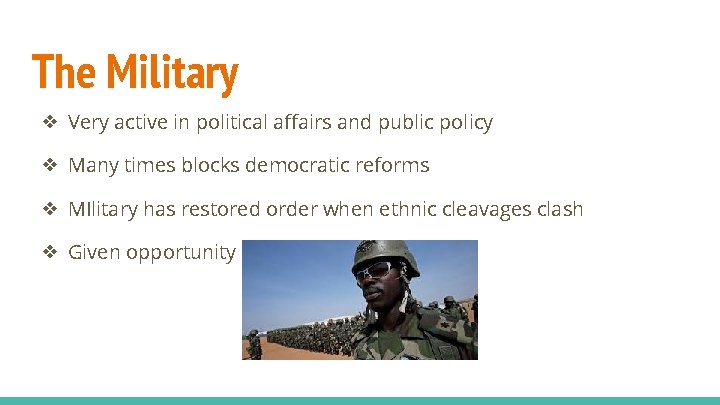 The Military

❖ Very active in political affairs and public policy

❖ Many times blocks democratic reforms

❖ MIlitary has restored order when ethnic cleavages clash

❖ Given opportunity